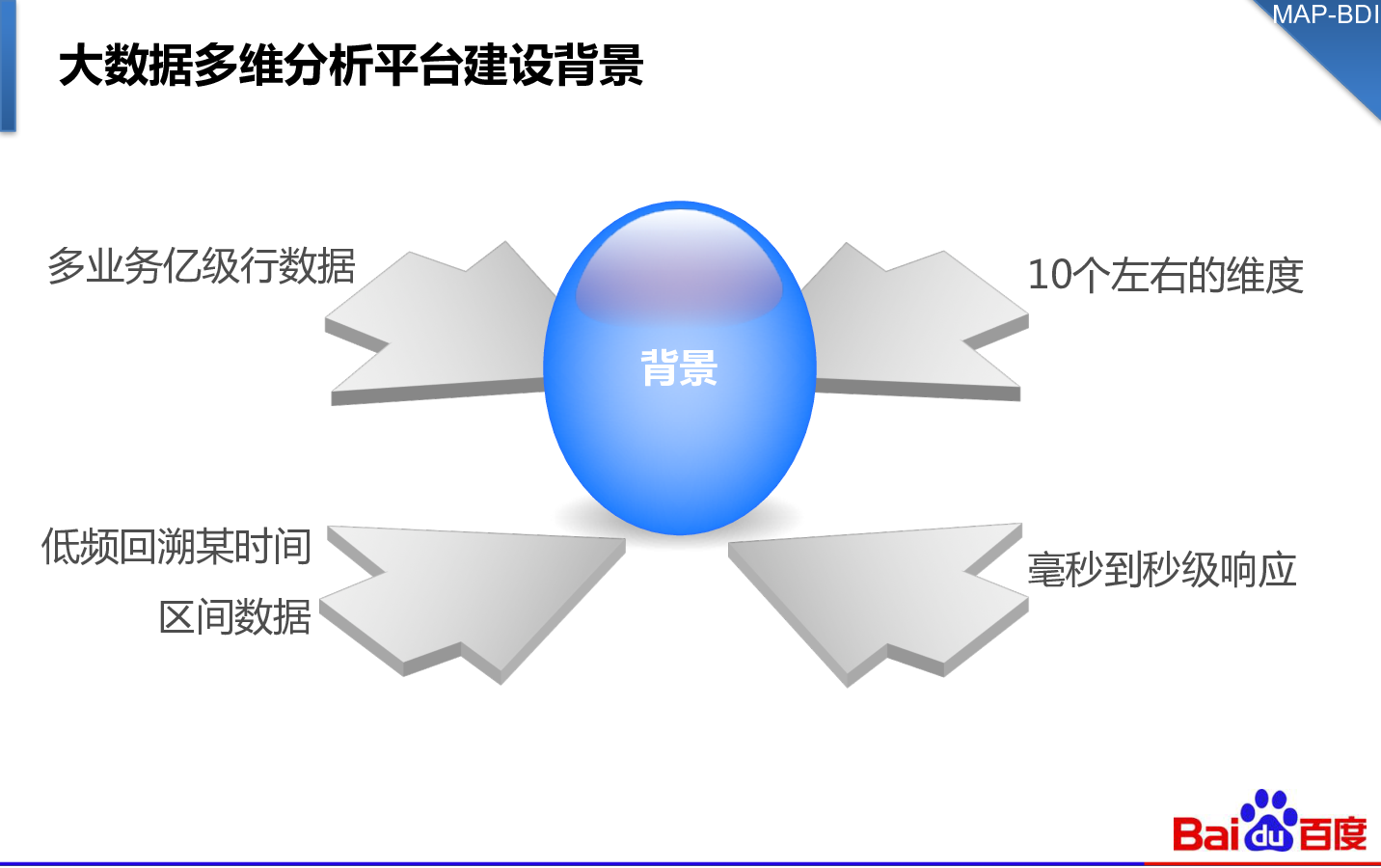 MAP-BDI

大数据多维分析平台建设背景

多业务亿级行数据

10个左右的维度

背景

低频回溯某时间区间数据

毫秒到秒级响应

Baidu百度